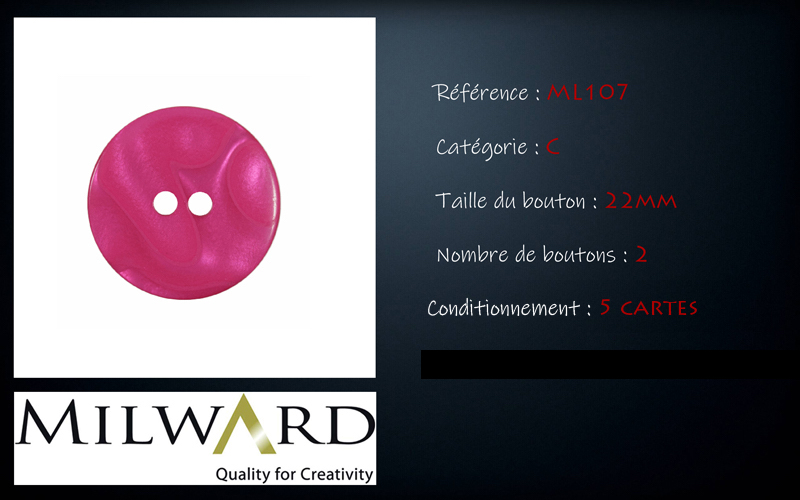 Référence : ML107

Catégorie : C

Taille du bouton : 22MM

Nombre de boutons : 2

Conditionnement : 5 CARTES

MILWARD
Quality for Creativity